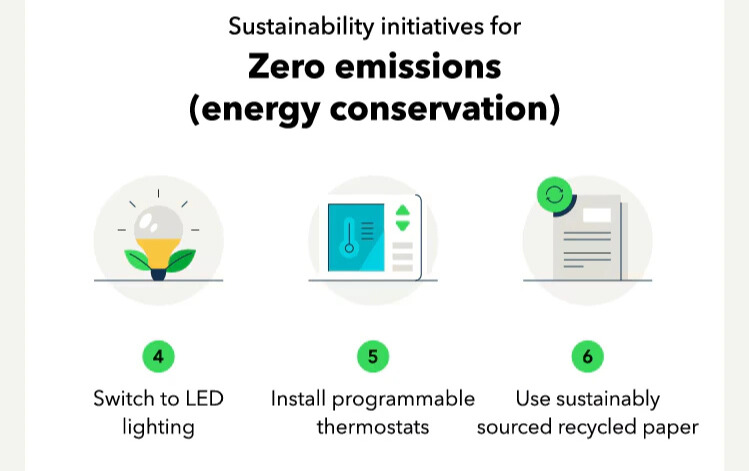 Sustainability initiatives for

Zero emissions (energy conservation)

4

Switch to LED lighting

5

Install programmable thermostats

6

Use sustainably sourced recycled paper